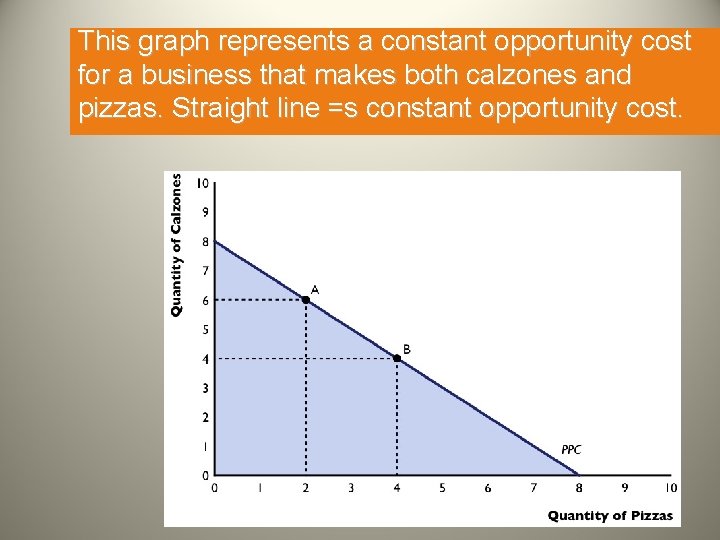 This graph represents a constant opportunity cost for a business that makes both calzones and pizzas. Straight line =s constant opportunity cost.

Quantity of Calzones

10
9
8
7
6
5
4
3
2
1
0

A
B
PPC

0 1 2 3 4 5 6 7 8 9 10

Quantity of Pizzas